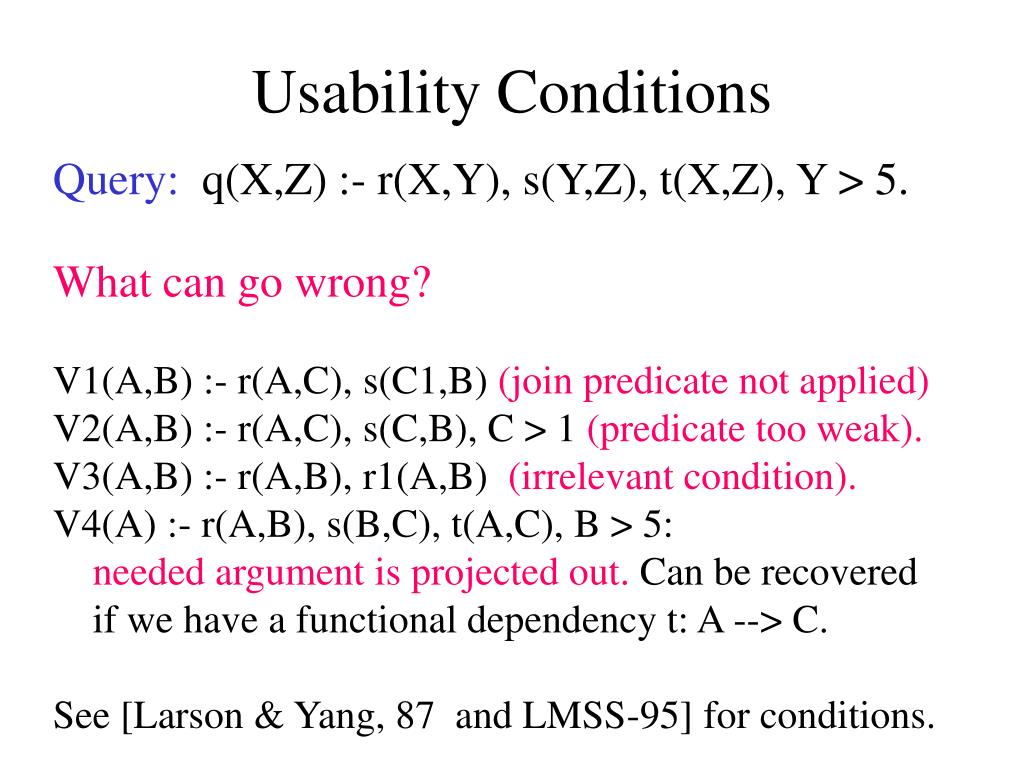 Usability Conditions

Query: q(X,Z) :- r(X,Y), s(Y,Z), t(X,Z), Y > 5.

What can go wrong?

V1(A,B) :- r(A,C), s(C1,B) (join predicate not applied)
V2(A,B) :- r(A,C), s(C,B), C > 1 (predicate too weak).
V3(A,B) :- r(A,B), r1(A,B) (irrelevant condition).
V4(A) :- r(A,B), s(B,C), t(A,C), B > 5:
needed argument is projected out. Can be recovered if we have a functional dependency t: A --> C.

See [Larson & Yang, 87 and LMSS-95] for conditions.